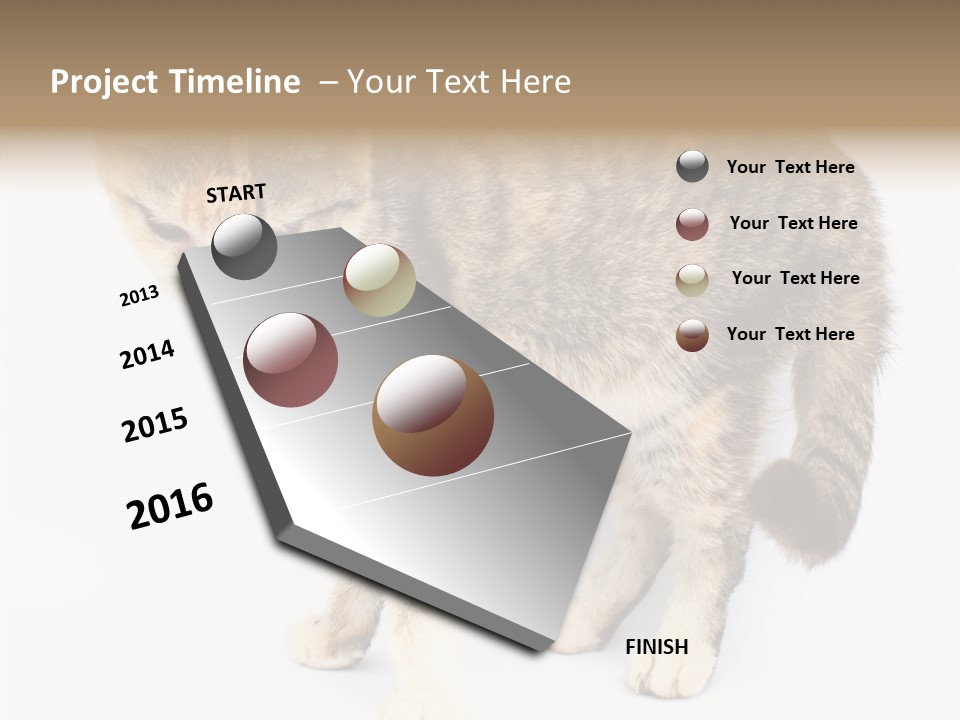 Project Timeline – Your Text Here

START

2013

2014

2015

2016

FINISH

Your Text Here

Your Text Here

Your Text Here

Your Text Here